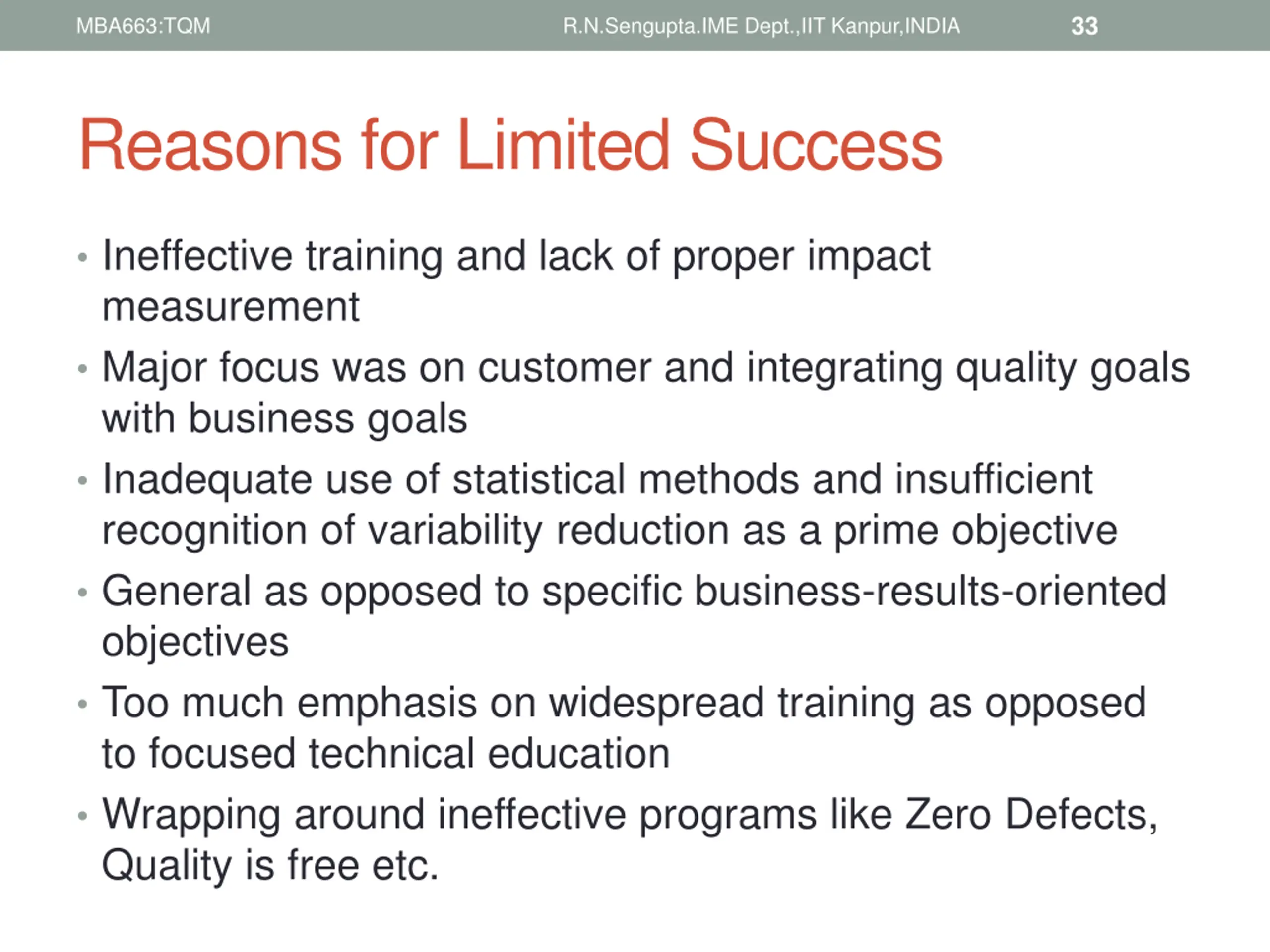 MBA663:TQM R.N.Sengupta.IME Dept.,IIT Kanpur,INDIA 33

Reasons for Limited Success

• Ineffective training and lack of proper impact measurement
• Major focus was on customer and integrating quality goals with business goals
• Inadequate use of statistical methods and insufficient recognition of variability reduction as a prime objective
• General as opposed to specific business-results-oriented objectives
• Too much emphasis on widespread training as opposed to focused technical education
• Wrapping around ineffective programs like Zero Defects, Quality is free etc.